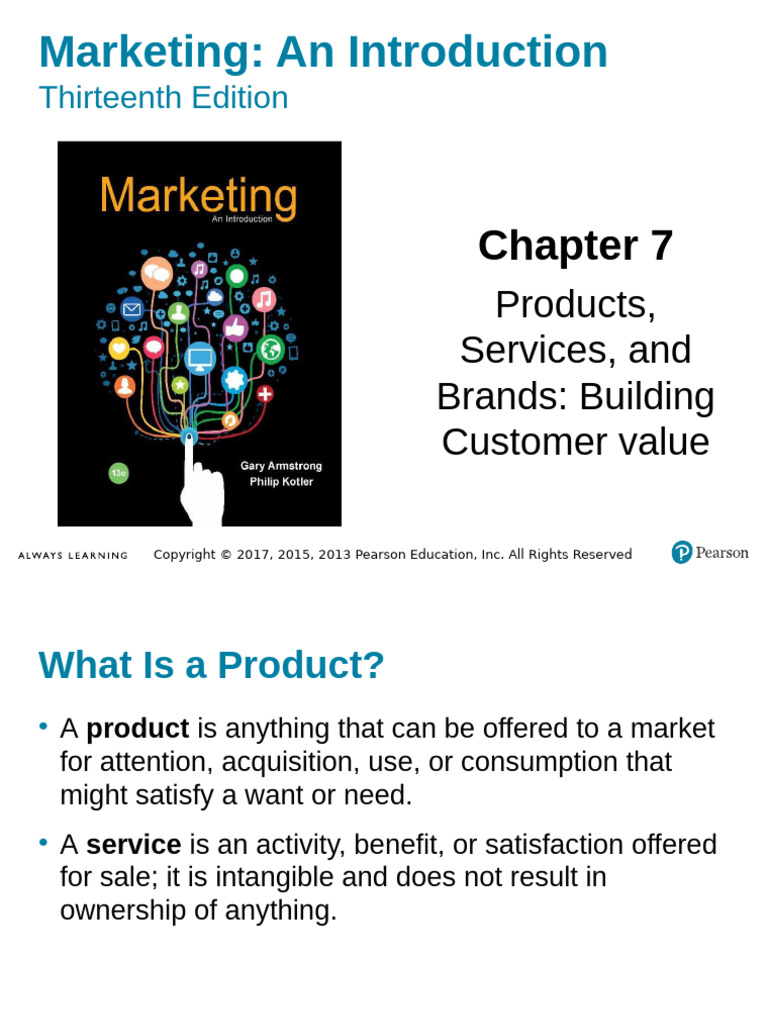 Marketing: An Introduction
Thirteenth Edition

Marketing
An Introduction
13e
Gary Armstrong
Philip Kotler

Chapter 7

Products, Services, and Brands: Building Customer value

ALWAYS LEARNING Copyright © 2017, 2015, 2013 Pearson Education, Inc. All Rights Reserved Pearson

What Is a Product?

• A product is anything that can be offered to a market for attention, acquisition, use, or consumption that might satisfy a want or need.

• A service is an activity, benefit, or satisfaction offered for sale; it is intangible and does not result in ownership of anything.